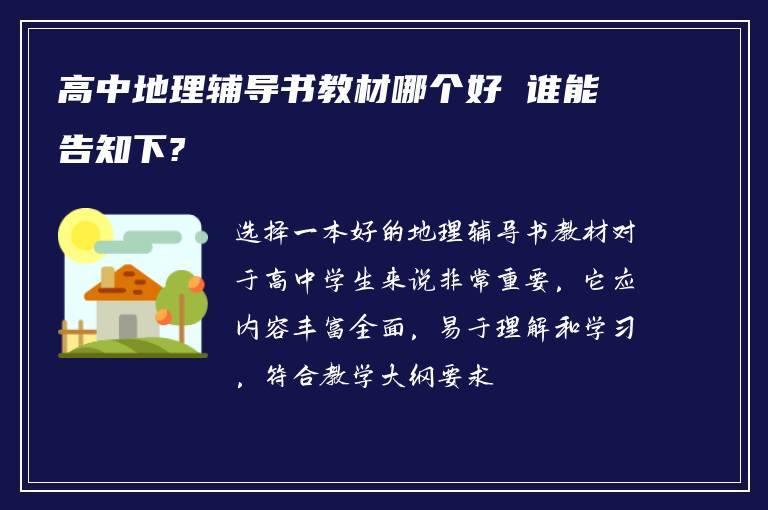 高中地理辅导书教材哪个好 谁能告知下?

选择一本好的地理辅导书教材对于高中学生来说非常重要，它应内容丰富全面，易于理解和学习，符合教学大纲要求